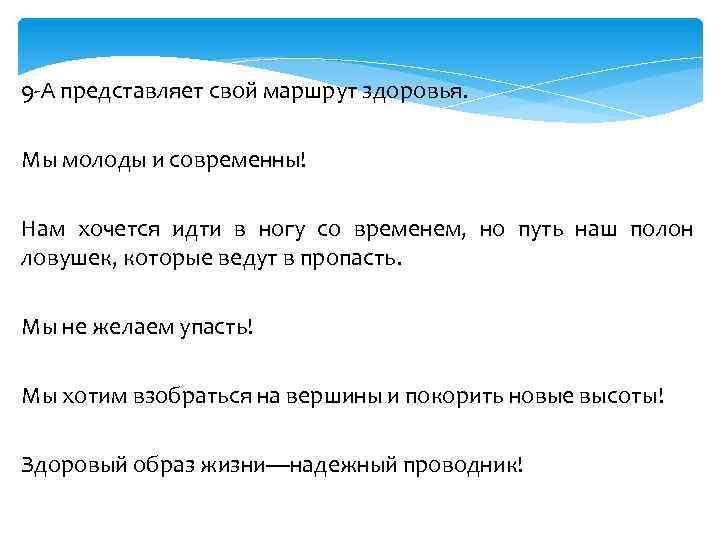 9-А представляет свой маршрут здоровья.

Мы молоды и современны!

Нам хочется идти в ногу со временем, но путь наш полон ловушек, которые ведут в пропасть.

Мы не желаем упасть!

Мы хотим взобраться на вершины и покорить новые высоты!

Здоровый образ жизни—надежный проводник!